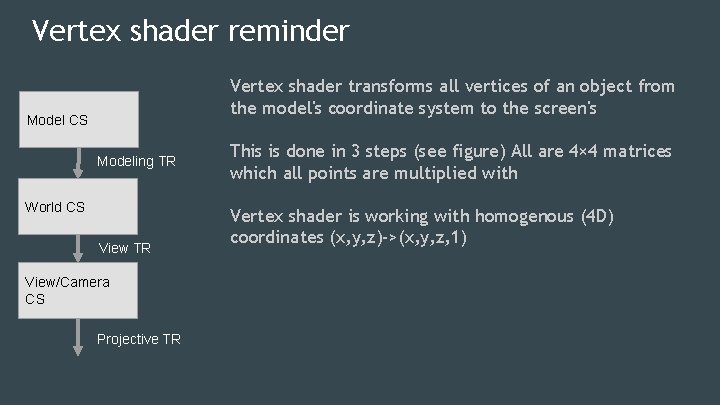 Vertex shader reminder

Model CS

Modeling TR

World CS

View TR

View/Camera CS

Projective TR

Vertex shader transforms all vertices of an object from the model's coordinate system to the screen's

This is done in 3 steps (see figure) All are 4×4 matrices which all points are multiplied with

Vertex shader is working with homogenous (4D) coordinates (x,y,z)->(x,y,z,1)